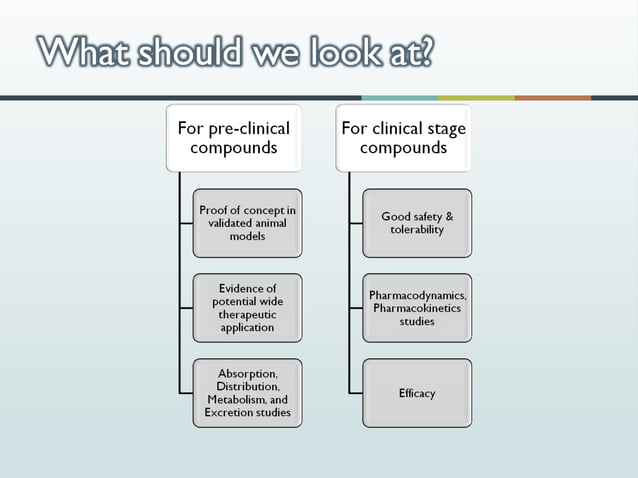 What should we look at?

For pre-clinical compounds

Proof of concept in validated animal models

Evidence of potential wide therapeutic application

Absorption, Distribution, Metabolism, and Excretion studies

For clinical stage compounds

Good safety & tolerability

Pharmacodynamics, Pharmacokinetics studies

Efficacy